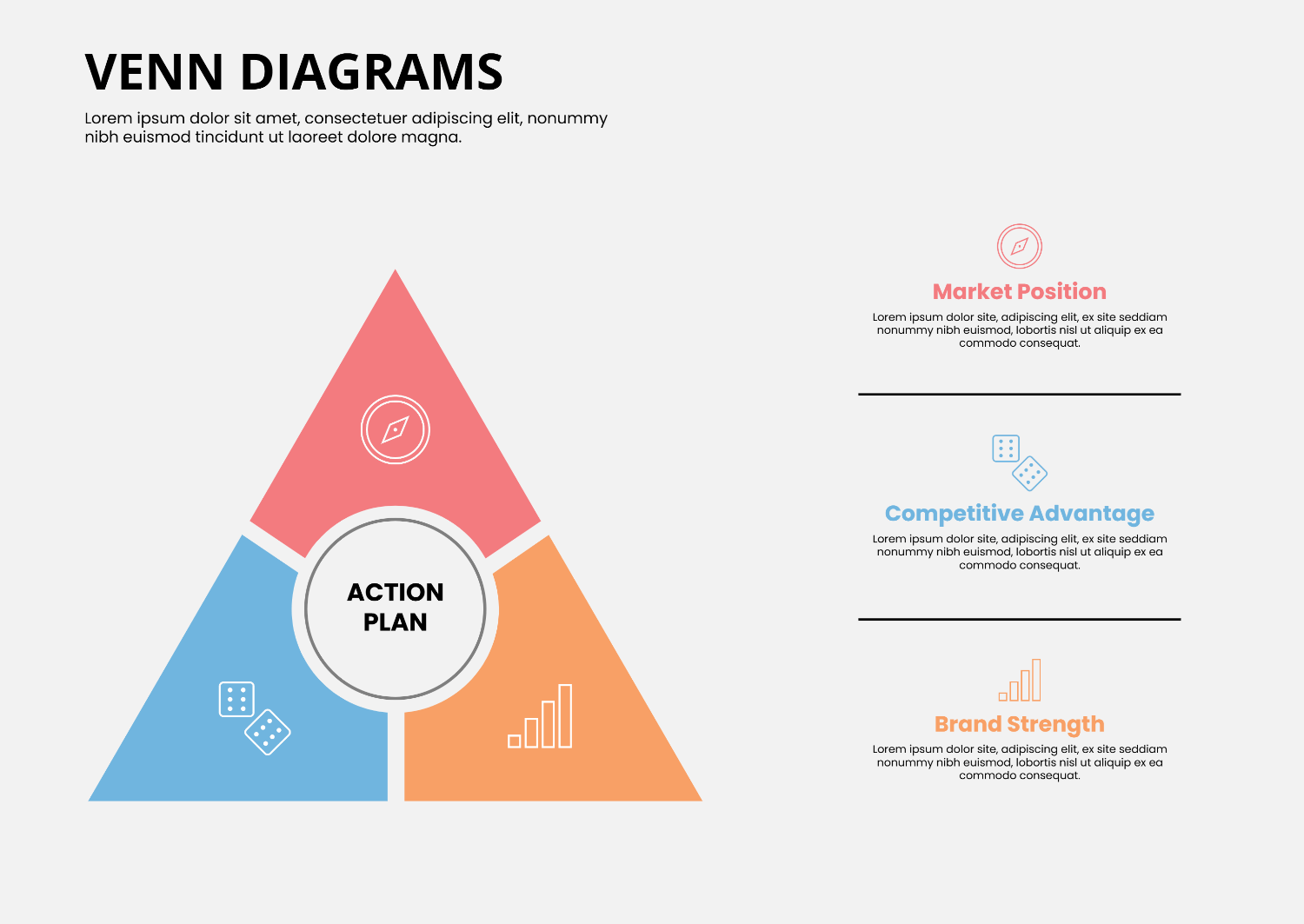 VENN DIAGRAMS

Lorem ipsum dolor sit amet, consectetuer adipiscing elit, nonummy nibh euismod tincidunt ut laoreet dolore magna.

ACTION PLAN

Market Position

Lorem ipsum dolor site, adipiscing elit, ex site seddiam nonummy nibh euismod, lobortis nisl ut aliquip ex ea commodo consequat.

Competitive Advantage

Lorem ipsum dolor site, adipiscing elit, ex site seddiam nonummy nibh euismod, lobortis nisl ut aliquip ex ea commodo consequat.

Brand Strength

Lorem ipsum dolor site, adipiscing elit, ex site seddiam nonummy nibh euismod, lobortis nisl ut aliquip ex ea commodo consequat.